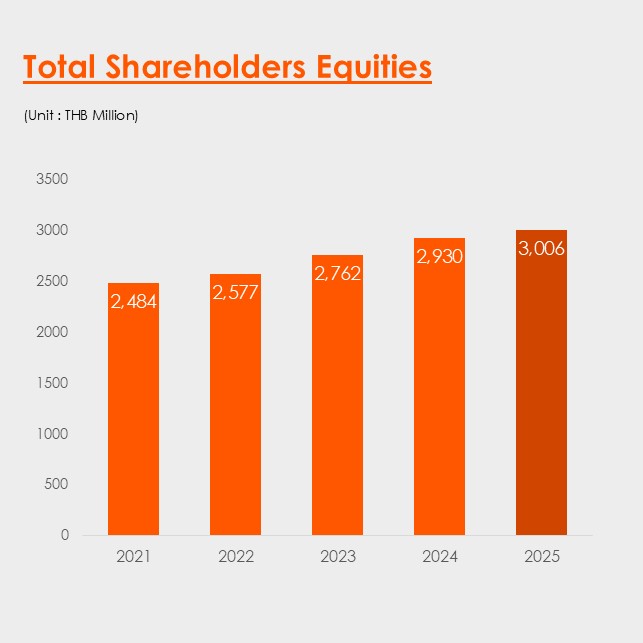 Total Shareholders Equities

(Unit : THB Million)

3500
3000
2500
2000
1500
1000
500
0

2,484
2,577
2,762
2,930
3,006

2021
2022
2023
2024
2025